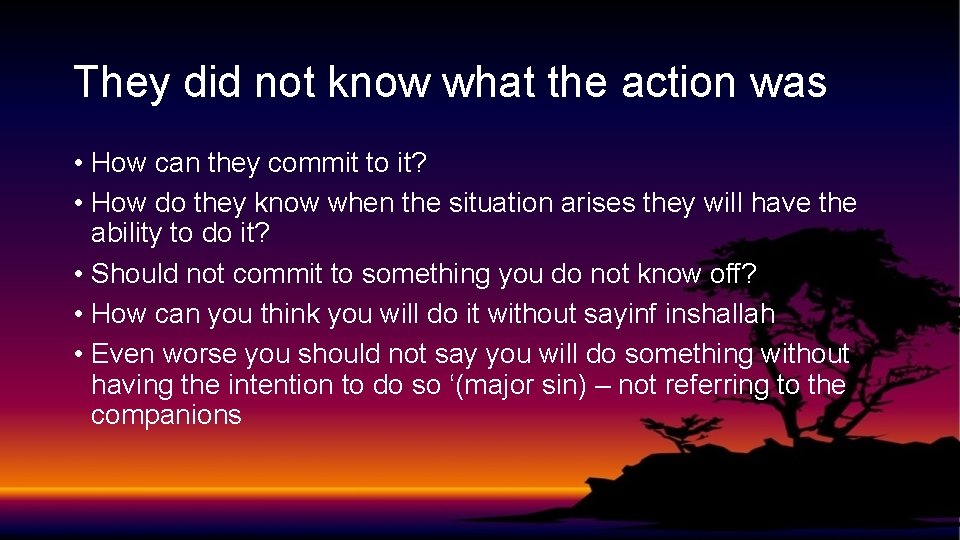 They did not know what the action was

• How can they commit to it?
• How do they know when the situation arises they will have the ability to do it?
• Should not commit to something you do not know off?
• How can you think you will do it without sayinf inshallah
• Even worse you should not say you will do something without having the intention to do so '(major sin) – not referring to the companions